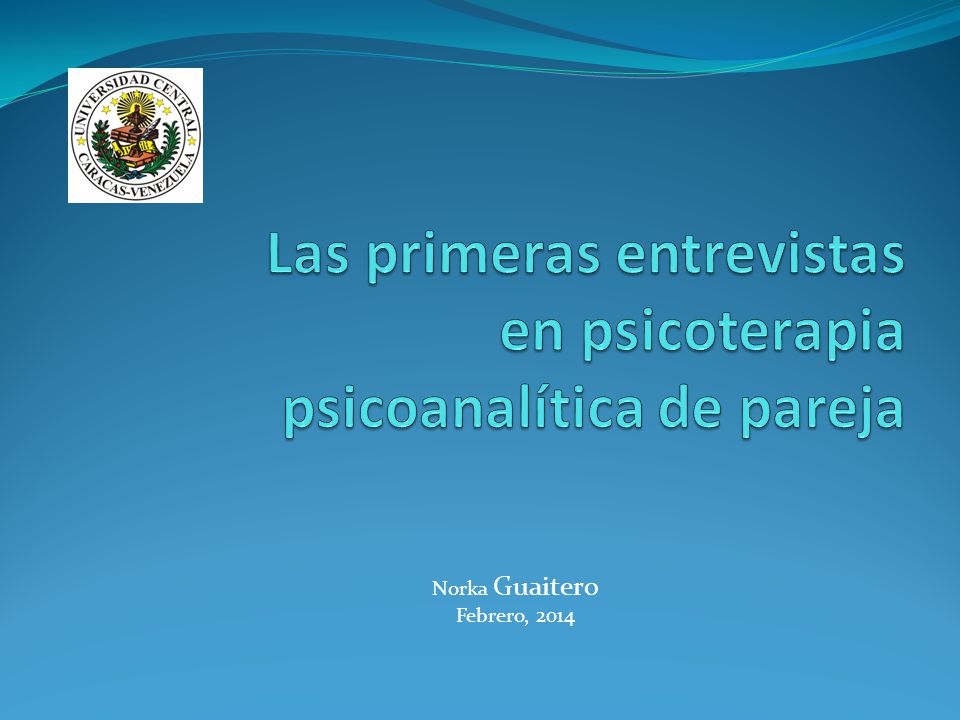 UNIVERSIDAD CENTRAL
CARACAS-VENEZUELA

Las primeras entrevistas en psicoterapia psicoanalítica de pareja

Norka Guaitero
Febrero, 2014